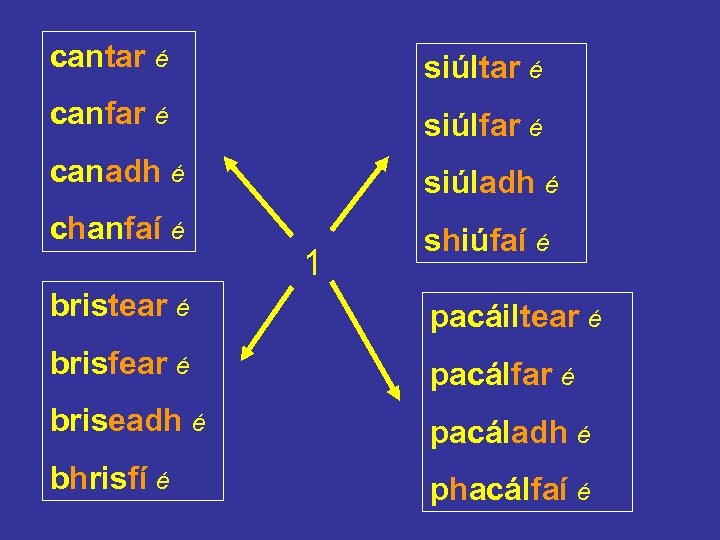 cantar é

canfar é

canadh é

chanfaí é

siúltar é

siúlfar é

siúladh é

shiúfaí é

1

bristear é

brisfear é

briseadh é

bhrisfí é

pacáiltear é

pacálfar é

pacáladh é

phacálfaí é